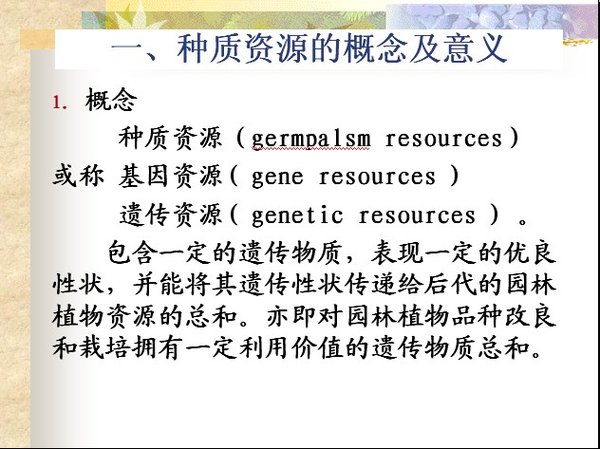 一、种质资源的概念及意义

1. 概念

种质资源（germpalsm resources）

或称 基因资源（ gene resources ）

遗传资源（ genetic resources ）。

包含一定的遗传物质，表现一定的优良性状，并能将其遗传性状传递给后代的园林植物资源的总和。亦即对园林植物品种改良和栽培拥有一定利用价值的遗传物质总和。